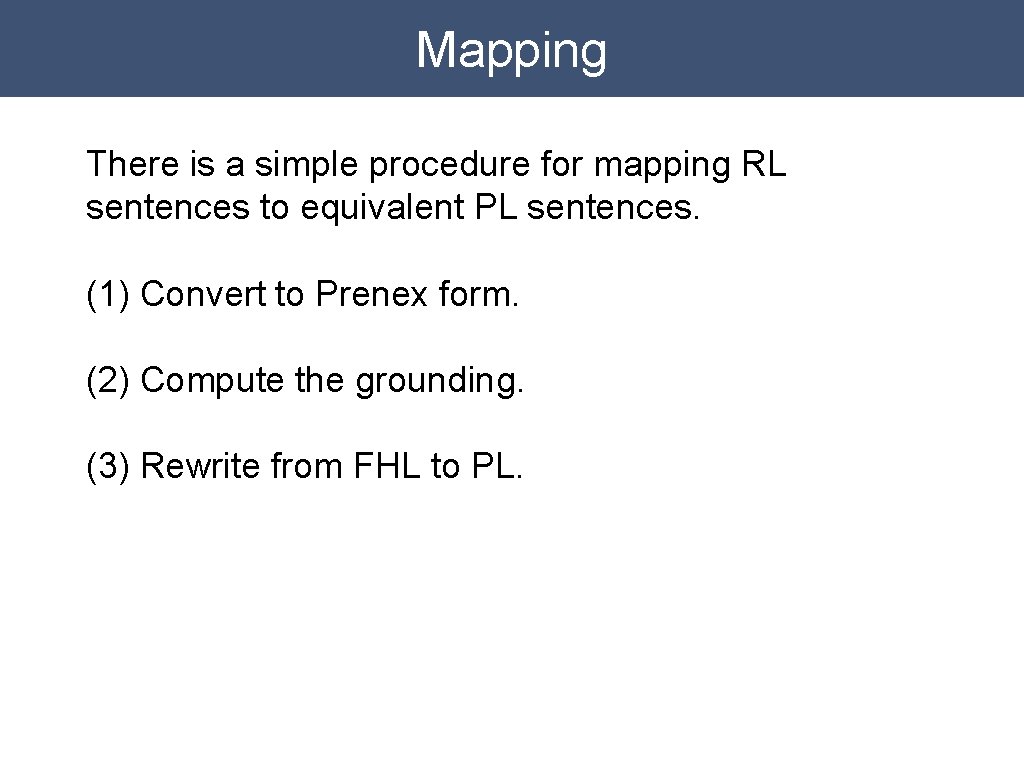 Mapping

There is a simple procedure for mapping RL sentences to equivalent PL sentences.

(1) Convert to Prenex form.

(2) Compute the grounding.

(3) Rewrite from FHL to PL.